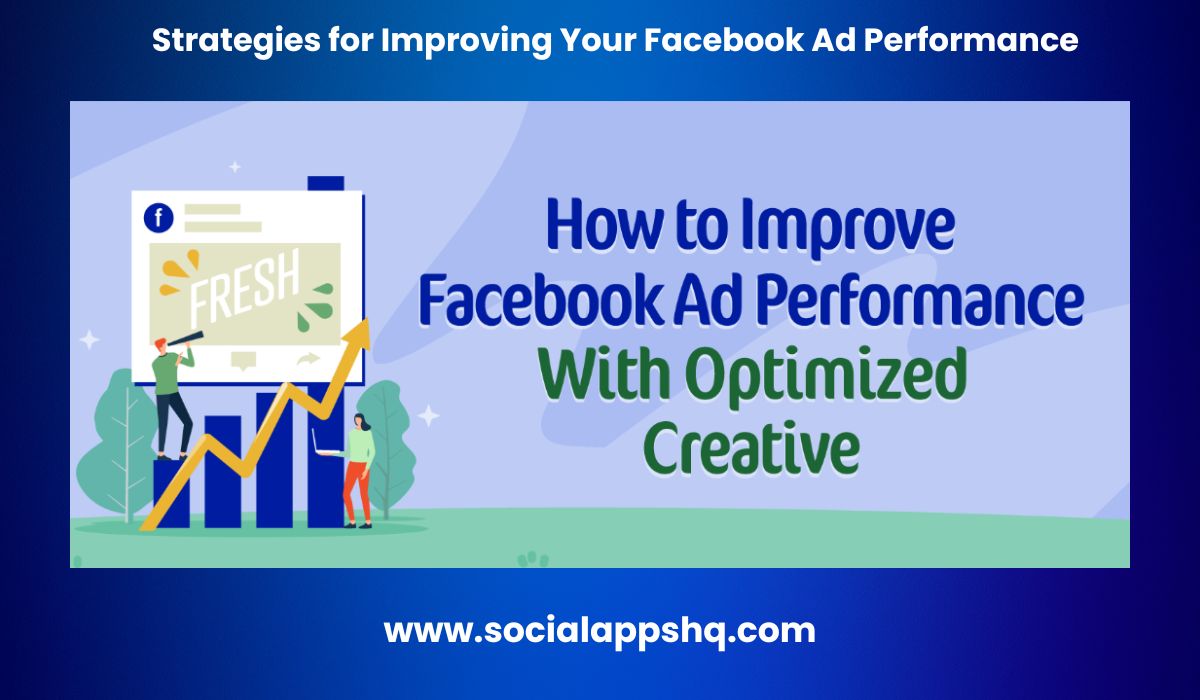 Strategies for Improving Your Facebook Ad Performance

f

FRESH

How to Improve Facebook Ad Performance With Optimized Creative

www.socialappshq.com